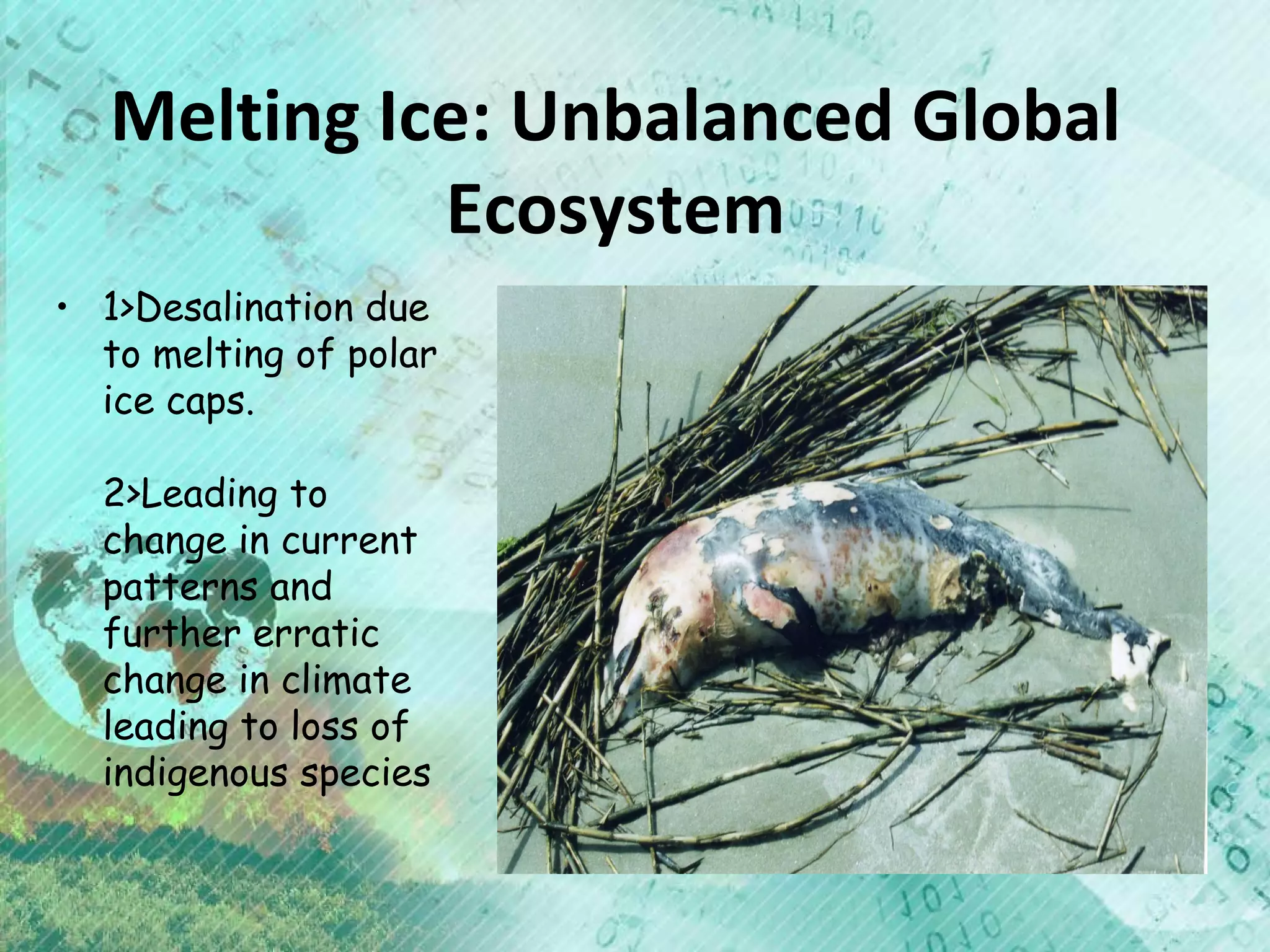 Melting Ice: Unbalanced Global Ecosystem

• 1>Desalination due to melting of polar ice caps.

2>Leading to change in current patterns and further erratic change in climate leading to loss of indigenous species